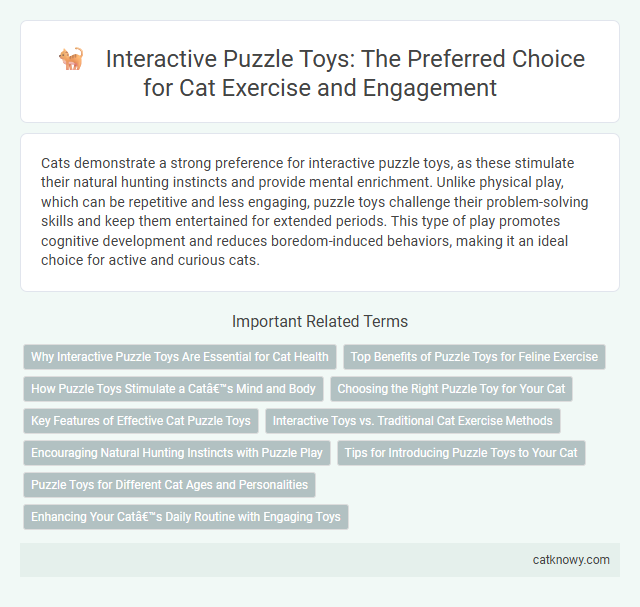 Interactive Puzzle Toys: The Preferred Choice for Cat Exercise and Engagement

Cats demonstrate a strong preference for interactive puzzle toys, as these stimulate their natural hunting instincts and provide mental enrichment. Unlike physical play, which can be repetitive and less engaging, puzzle toys challenge their problem-solving skills and keep them entertained for extended periods. This type of play promotes cognitive development and reduces boredom-induced behaviors, making it an ideal choice for active and curious cats.

Important Related Terms

Why Interactive Puzzle Toys Are Essential for Cat Health

Top Benefits of Puzzle Toys for Feline Exercise

How Puzzle Toys Stimulate a Catâ€™s Mind and Body

Choosing the Right Puzzle Toy for Your Cat

Key Features of Effective Cat Puzzle Toys

Interactive Toys vs. Traditional Cat Exercise Methods

Encouraging Natural Hunting Instincts with Puzzle Play

Tips for Introducing Puzzle Toys to Your Cat

Puzzle Toys for Different Cat Ages and Personalities

Enhancing Your Catâ€™s Daily Routine with Engaging Toys

catknowy.com